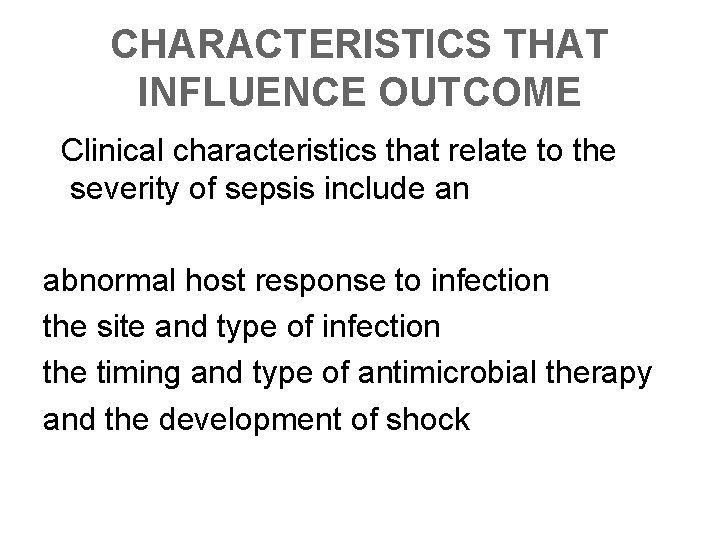 CHARACTERISTICS THAT INFLUENCE OUTCOME

Clinical characteristics that relate to the severity of sepsis include an

abnormal host response to infection
the site and type of infection
the timing and type of antimicrobial therapy
and the development of shock